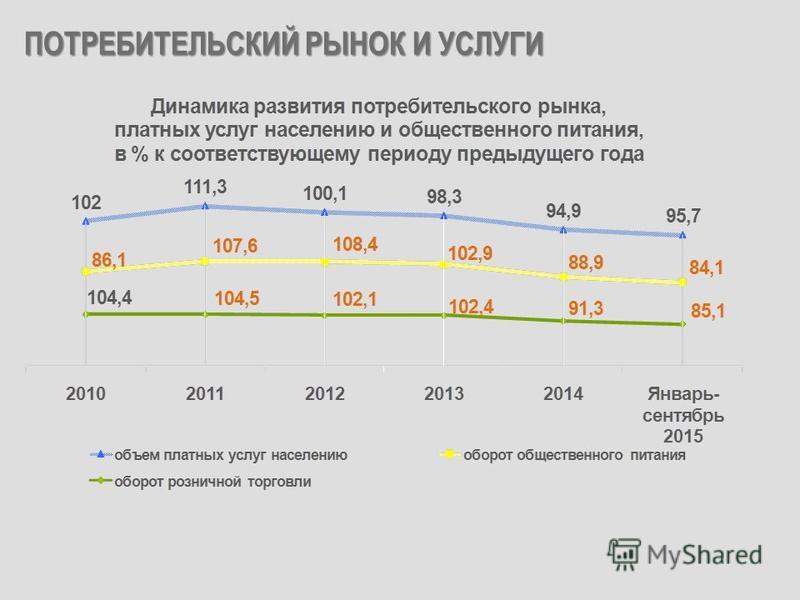 ПОТРЕБИТЕЛЬСКИЙ РЫНОК И УСЛУГИ

Динамика развития потребительского рынка, платных услуг населению и общественного питания, в % к соответствующему периоду предыдущего года

102
111,3
100,1
98,3
94,9
95,7

86,1
107,6
108,4
102,9
88,9
84,1

104,4
104,5
102,1
102,4
91,3
85,1

2010
2011
2012
2013
2014
Январь-сентябрь 2015

объем платных услуг населению
оборот общественного питания
оборот розничной торговли

MyShared